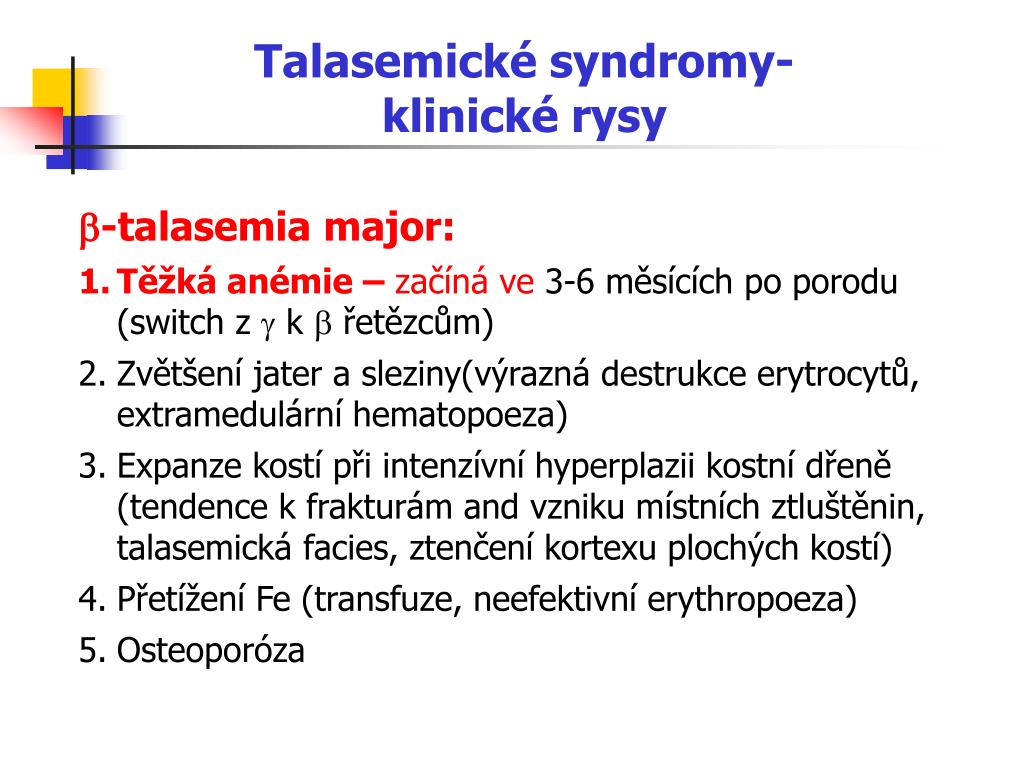 Talasemické syndromy- klinické rysy

$\beta$-talasemia major:

1. Těžká anémie – začíná ve 3-6 měsících po porodu (switch z $\gamma$ k $\beta$ řetězcům)
2. Zvětšení jater a sleziny(výrazná destrukce erytrocytů, extramedulární hematopoeza)
3. Expanze kostí při intenzívní hyperplazii kostní dřeně (tendence k frakturám and vzniku místních ztluštěnin, talasemická facies, ztenčení kortexu plochých kostí)
4. Přetížení Fe (transfuze, neefektivní erythropoeza)
5. Osteoporóza